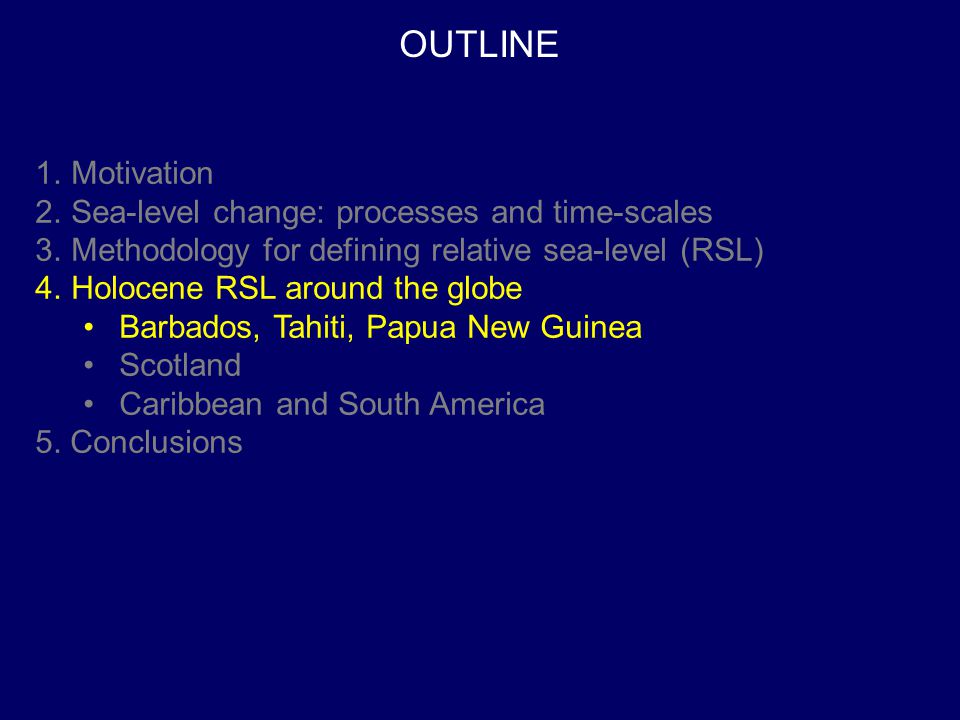 OUTLINE

1. Motivation
2. Sea-level change: processes and time-scales
3. Methodology for defining relative sea-level (RSL)
4. Holocene RSL around the globe
• Barbados, Tahiti, Papua New Guinea
• Scotland
• Caribbean and South America
5. Conclusions